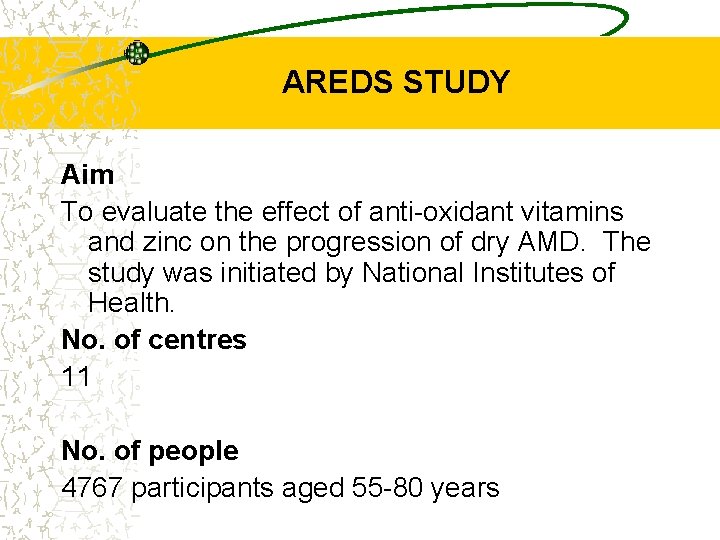 AREDS STUDY

Aim

To evaluate the effect of anti-oxidant vitamins and zinc on the progression of dry AMD. The study was initiated by National Institutes of Health.

No. of centres

11

No. of people

4767 participants aged 55-80 years